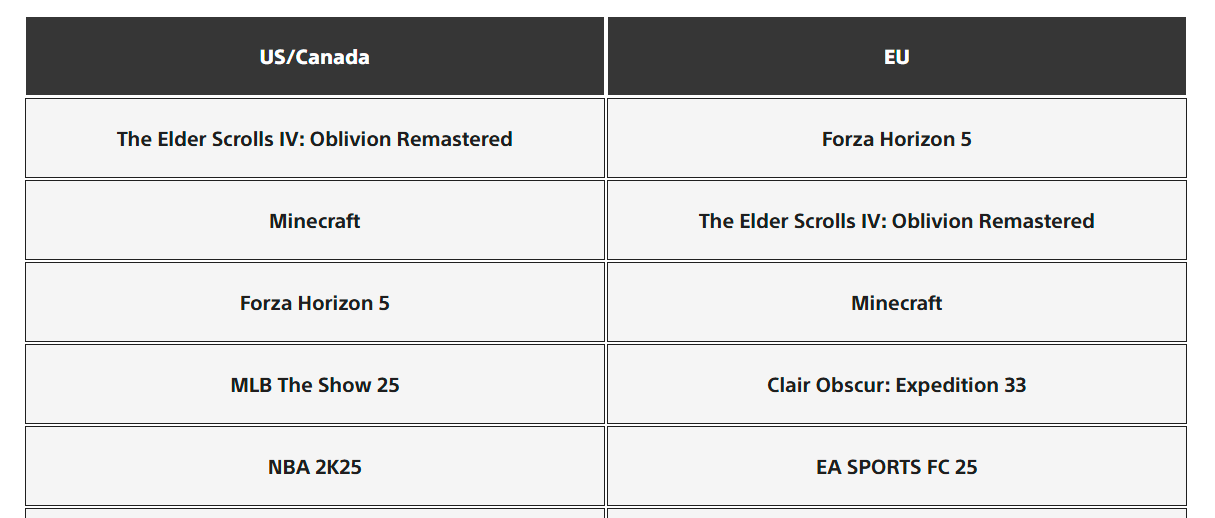 | US/Canada | EU |
|---|---|
| The Elder Scrolls IV: Oblivion Remastered | Forza Horizon 5 |
| Minecraft | The Elder Scrolls IV: Oblivion Remastered |
| Forza Horizon 5 | Minecraft |
| MLB The Show 25 | Clair Obscur: Expedition 33 |
| NBA 2K25 | EA SPORTS FC 25 |